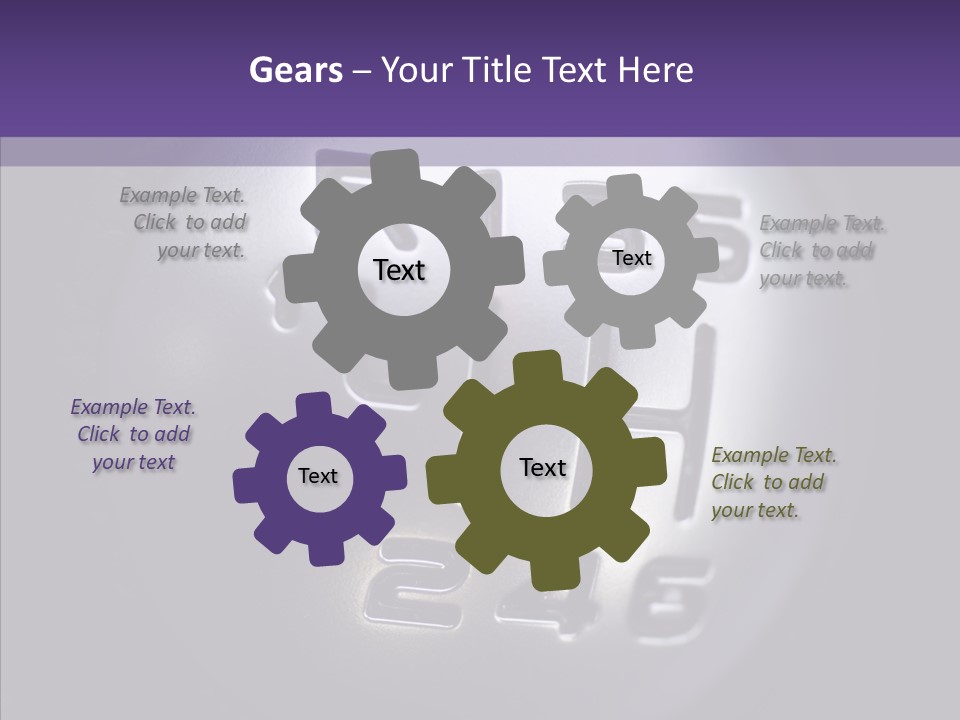 Gears – Your Title Text Here

Example Text. Click to add your text.

Text

Text

Example Text. Click to add your text.

Example Text. Click to add your text

Text

Text

Example Text. Click to add your text.